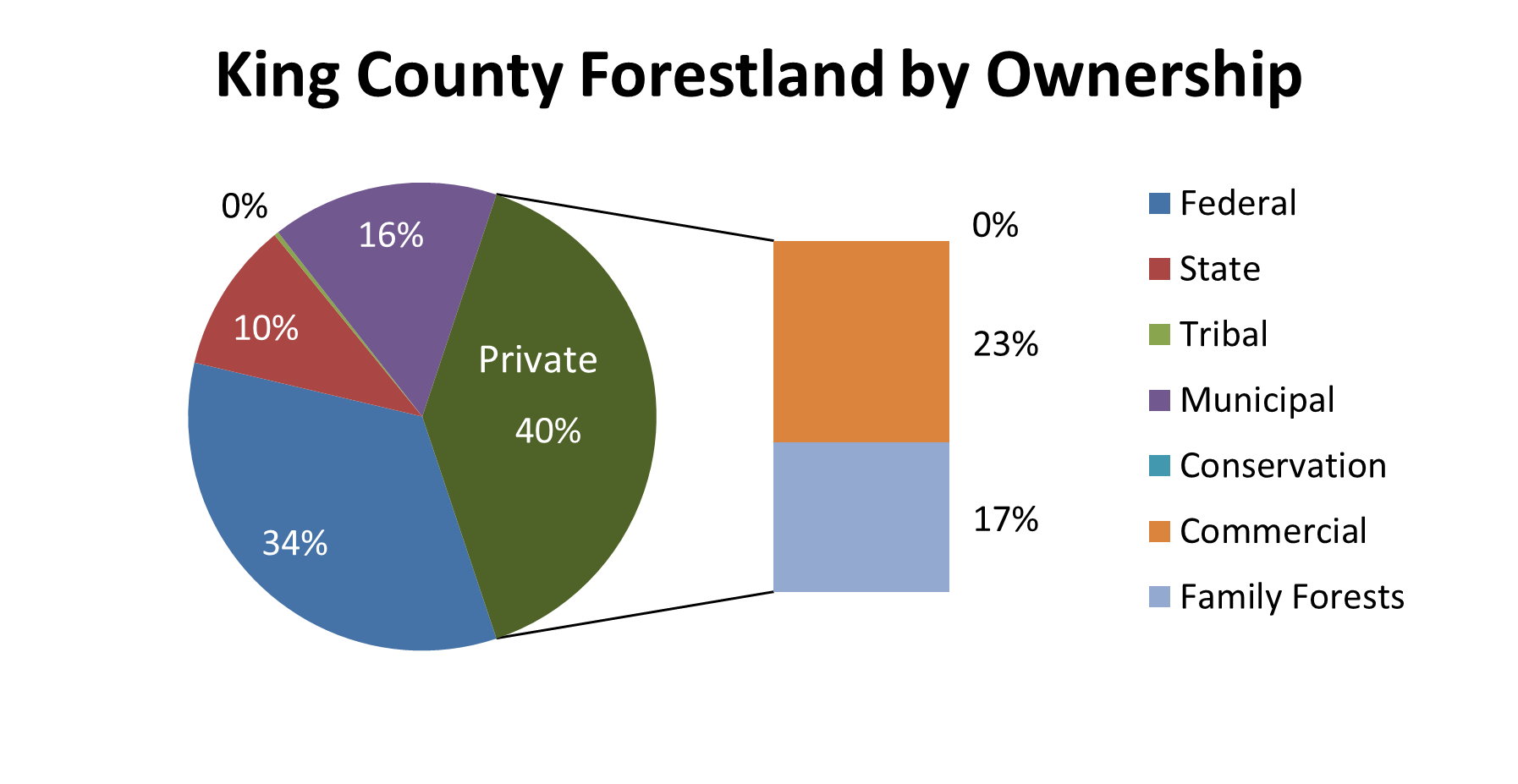 King County Forestland by Ownership

0%

16%

10%

Private

40%

34%

0%

23%

17%

Federal
State
Tribal
Municipal
Conservation
Commercial
Family Forests